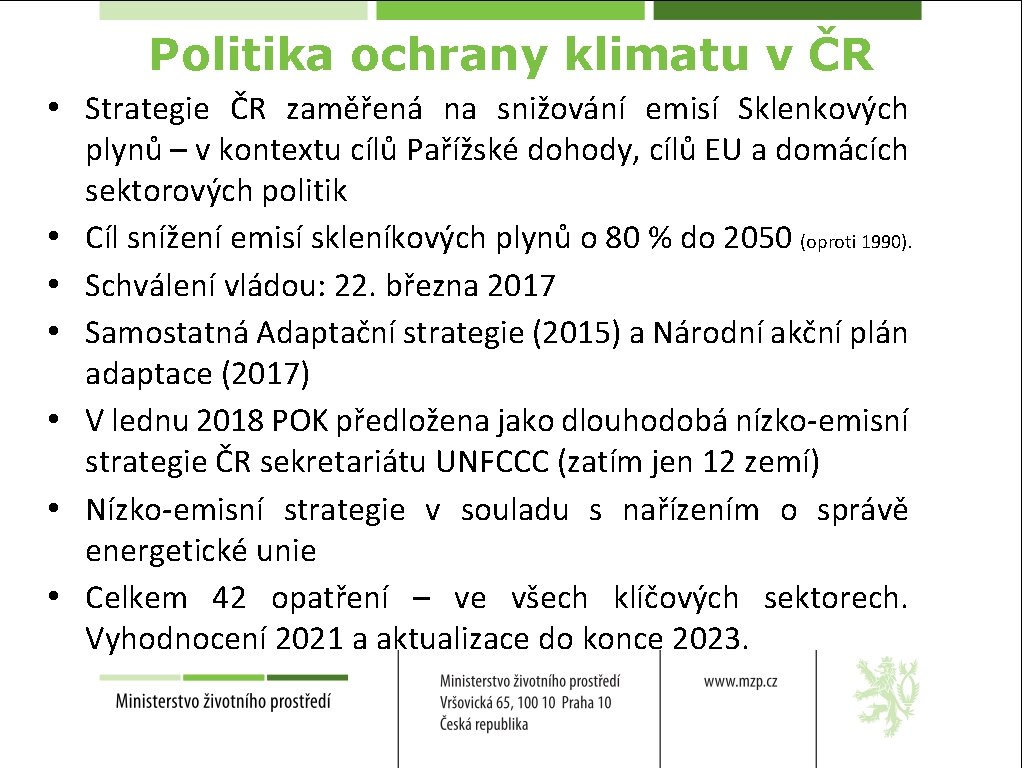 Politika ochrany klimatu v ČR

• Strategie ČR zaměřená na snižování emisí Sklenkových plynů – v kontextu cílů Pařížské dohody, cílů EU a domácích sektorových politik
• Cíl snížení emisí skleníkových plynů o 80 % do 2050 (oproti 1990).
• Schválení vládou: 22. března 2017
• Samostatná Adaptační strategie (2015) a Národní akční plán adaptace (2017)
• V lednu 2018 POK předložena jako dlouhodobá nízko-emisní strategie ČR sekretariátu UNFCCC (zatím jen 12 zemí)
• Nízko-emisní strategie v souladu s nařízením o správě energetické unie
• Celkem 42 opatření – ve všech klíčových sektorech. Vyhodnocení 2021 a aktualizace do konce 2023.

Ministerstvo životního prostředí

Ministerstvo životního prostředí
Vršovická 65, 100 10 Praha 10
Česká republika

www.mzp.cz